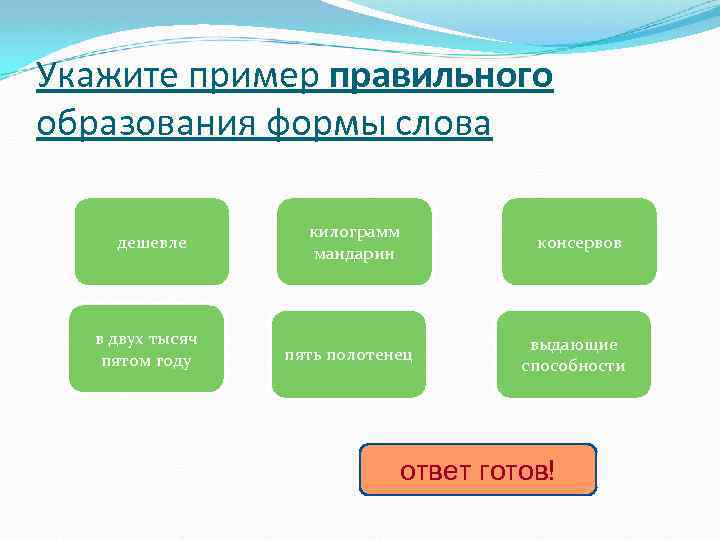 Укажите пример правильного образования формы слова

дешевле

килограмм мандарин

консервов

в двух тысяч пятом году

пять полотенец

выдающие способности

ответ готов!